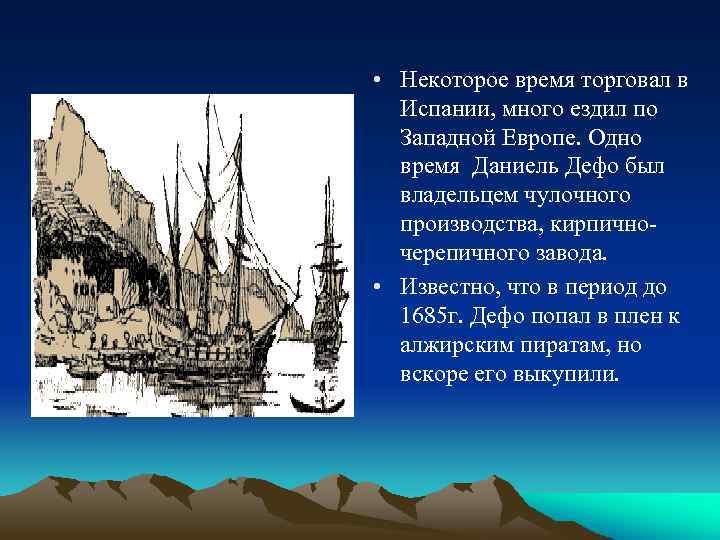 • Некоторое время торговал в Испании, много ездил по Западной Европе. Одно время  Даниель Дефо был владельцем чулочного производства, кирпично-черепичного завода.

• Известно, что в период до 1685г. Дефо попал в плен к алжирским пиратам, но вскоре его выкупили.